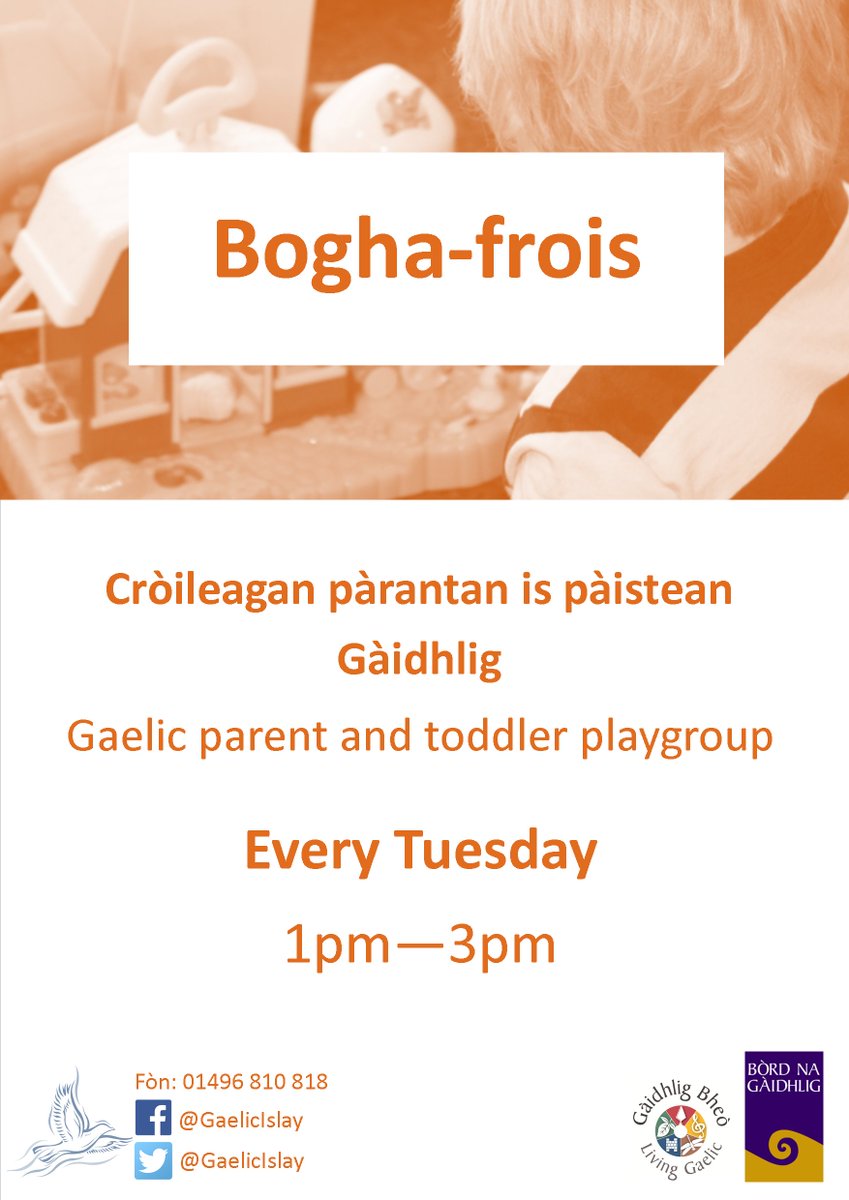 Bogha-frois

Cròileagan pàrantan is pàistean Gàidhlig

Gaelic parent and toddler playgroup

Every Tuesday

1pm—3pm

Fòn: 01496 810 818

@GaelicIslay

@GaelicIslay

Gàidhlig Bheò
Living Gaelic

BÒRD NA GÀIDHLIG